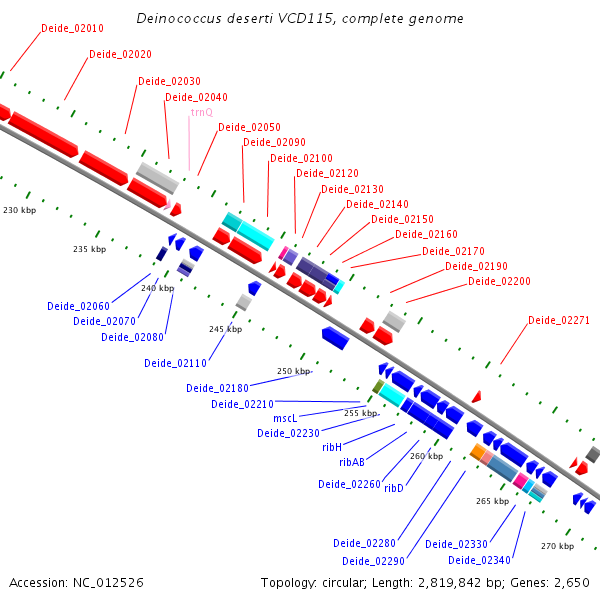 Deinococcus deserti VCD115, complete genome

Deide_02010
Deide_02020
Deide_02030
Deide_02040
trnQ
Deide_02050
Deide_02090
Deide_02100
Deide_02120
Deide_02130
Deide_02140
Deide_02150
Deide_02160
Deide_02170
Deide_02190
Deide_02200
Deide_02271

230 kbp
235 kbp
240 kbp
245 kbp
250 kbp
255 kbp
260 kbp
265 kbp
270 kbp

Deide_02060
Deide_02070
Deide_02080
Deide_02110
Deide_02180
Deide_02210
mscL
Deide_02230
ribH
ribAB
Deide_02260
ribD
Deide_02280
Deide_02290
Deide_02330
Deide_02340

Accession: NC_012526
Topology: circular; Length: 2,819,842 bp; Genes: 2,650